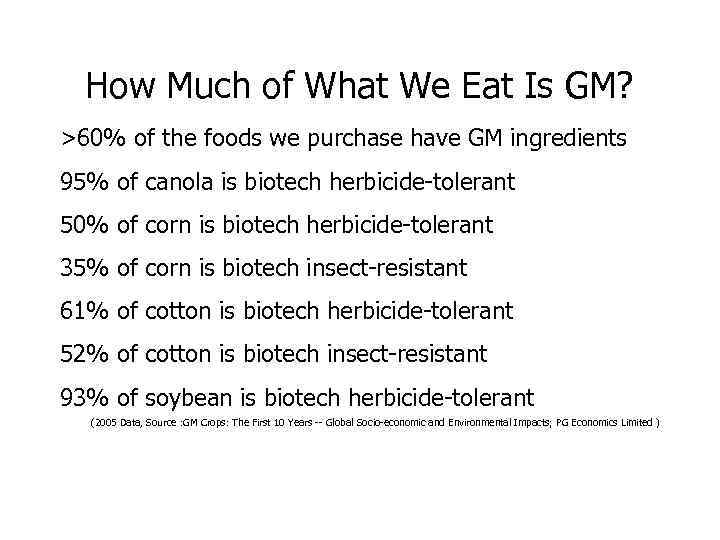 How Much of What We Eat Is GM?

>60% of the foods we purchase have GM ingredients

95% of canola is biotech herbicide-tolerant

50% of corn is biotech herbicide-tolerant

35% of corn is biotech insect-resistant

61% of cotton is biotech herbicide-tolerant

52% of cotton is biotech insect-resistant

93% of soybean is biotech herbicide-tolerant

( 2005 Data, Source :GM Crops: The First 10 Years -- Global Socio-economic and Environmental Impacts; PG Economics Limited )